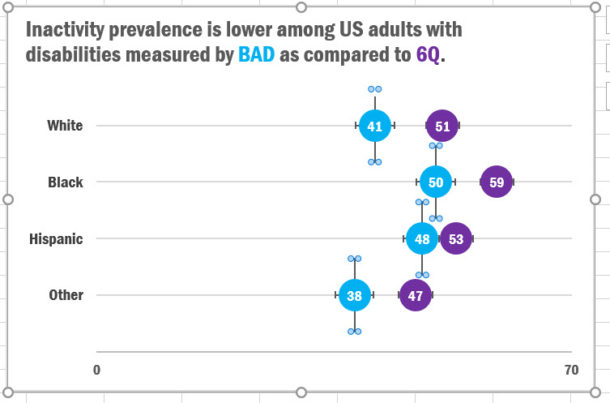 Inactivity prevalence is lower among US adults with disabilities measured by BAD as compared to 6Q.

White
41
51

Black
50
59

Hispanic
48
53

Other
38
47

0
70